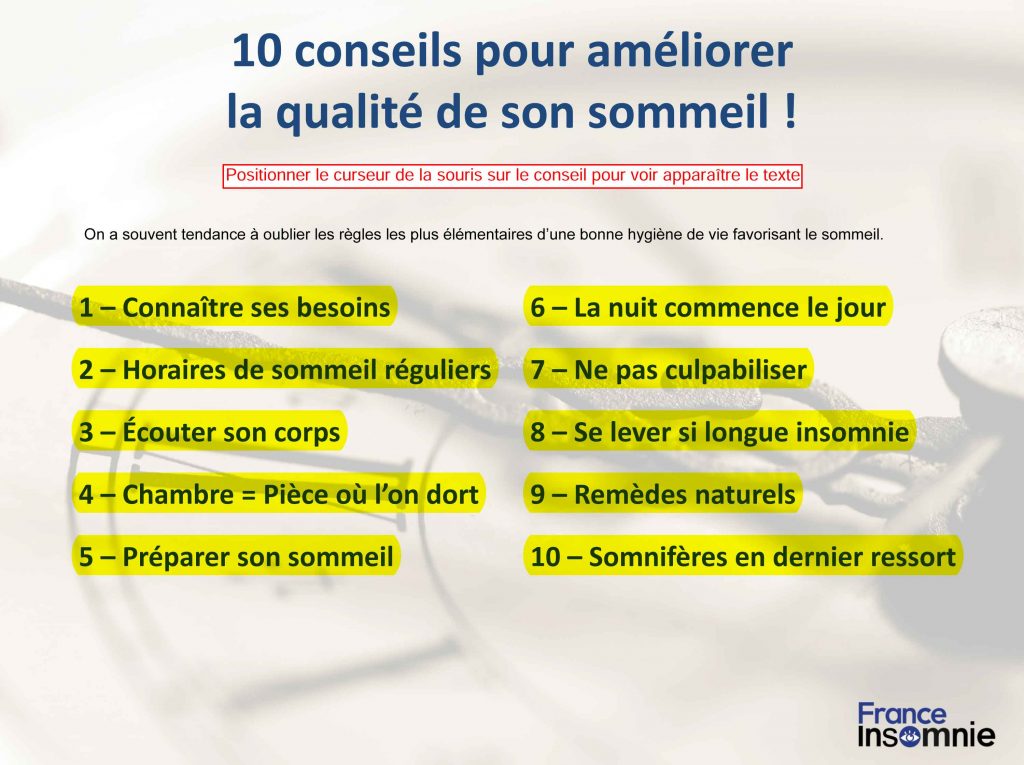 10 conseils pour améliorer la qualité de son sommeil !

Positionner le curseur de la souris sur le conseil pour voir apparaître le texte

On a souvent tendance à oublier les règles les plus élémentaires d'une bonne hygiène de vie favorisant le sommeil.

1 – Connaître ses besoins

2 – Horaires de sommeil réguliers

3 – Écouter son corps

4 – Chambre = Pièce où l'on dort

5 – Préparer son sommeil

6 – La nuit commence le jour

7 – Ne pas culpabiliser

8 – Se lever si longue insomnie

9 – Remèdes naturels

10 – Somnifères en dernier ressort

France Insomnie